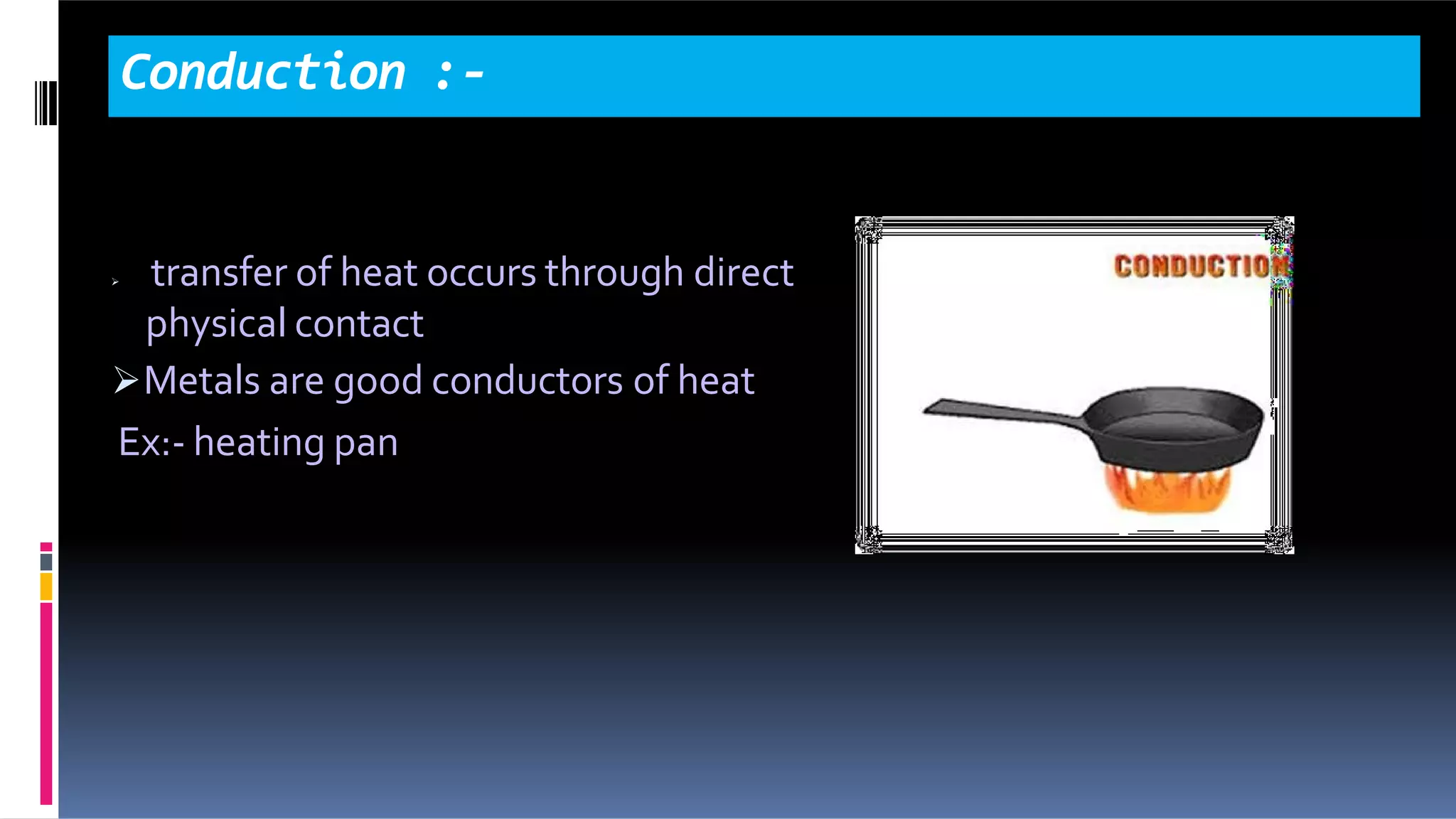 Conduction :-

➢ transfer of heat occurs through direct physical contact

➢ Metals are good conductors of heat

Ex:- heating pan

CONDUCTION